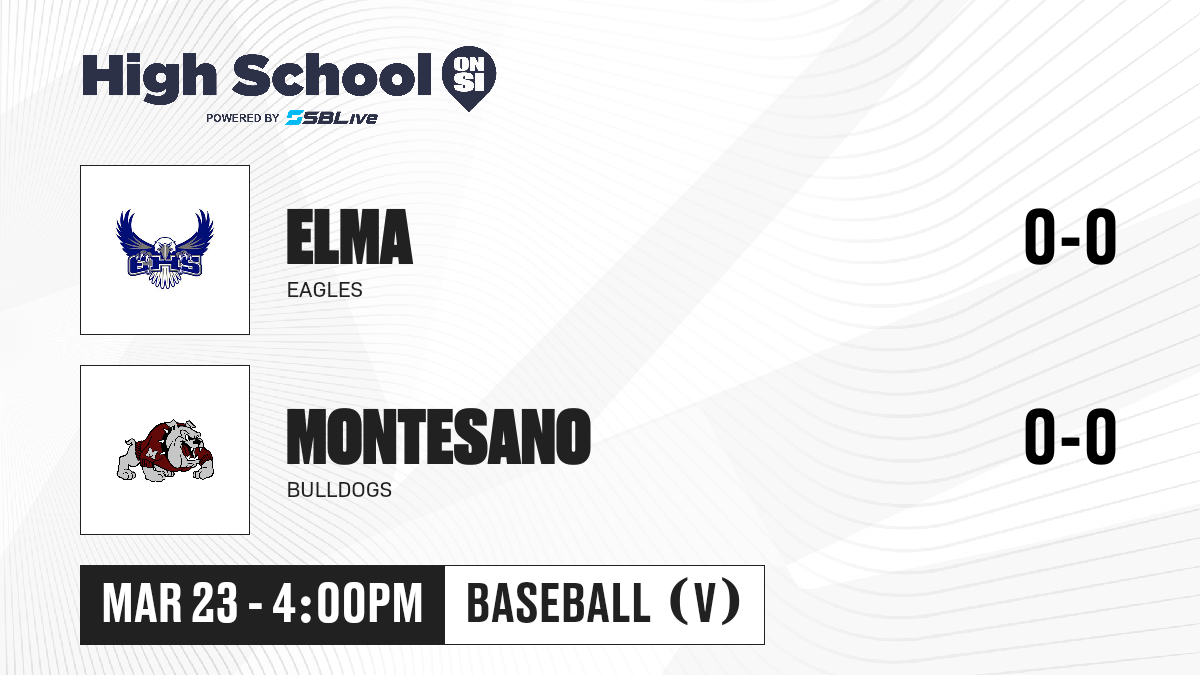 High School ON SI
POWERED BY SBLive

ELMA
EAGLES
0-0

MONTESANO
BULLDOGS
0-0

MAR 23 - 4:00PM
BASEBALL (V)